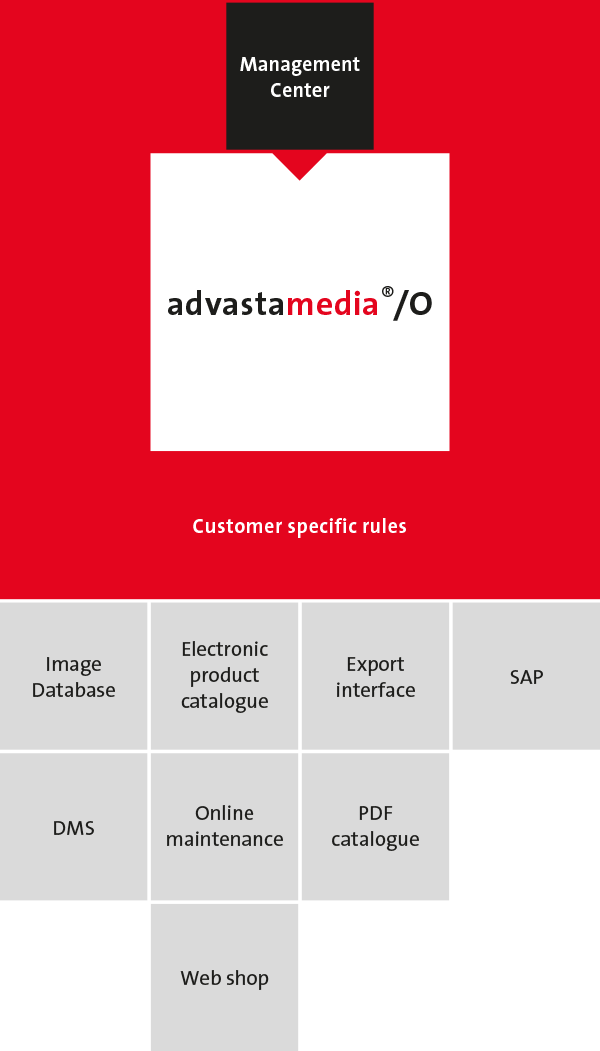 Management Center

advastamedia®/O

Customer specific rules

Image Database

Electronic product catalogue

Export interface

SAP

DMS

Online maintenance

PDF catalogue

Web shop